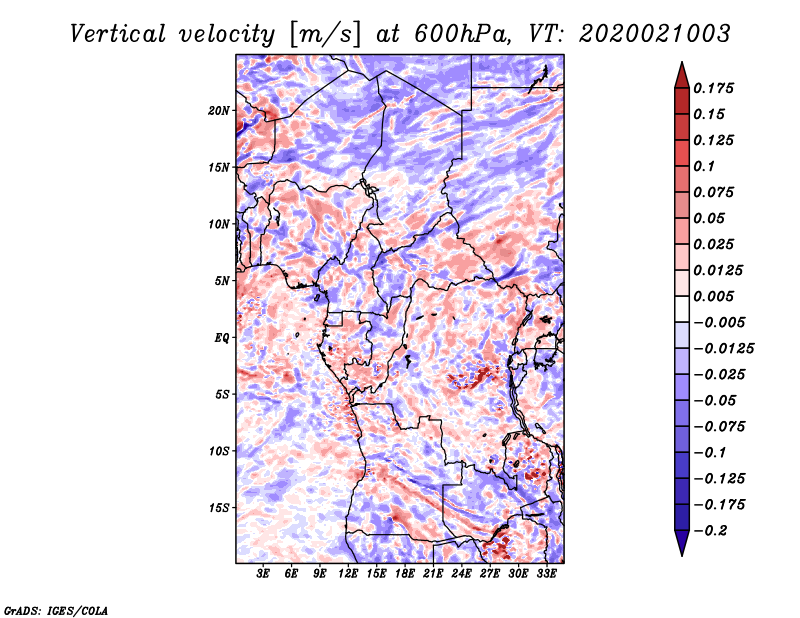 Vertical velocity [m/s] at 600hPa, VT: 2020021003

20N
15N
10N
5N
EQ
5S
10S
15S

3E 6E 9E 12E 15E 18E 21E 24E 27E 30E 33E

0.175
0.15
0.125
0.1
0.075
0.05
0.025
0.0125
0.005
−0.005
−0.0125
−0.025
−0.05
−0.075
−0.1
−0.125
−0.175
−0.2

GrADS: IGES/COLA